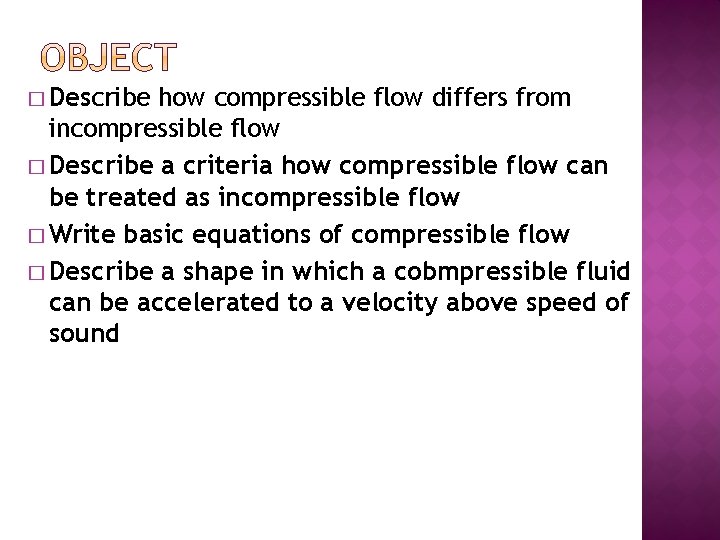 OBJECT

□ Describe how compressible flow differs from incompressible flow

□ Describe a criteria how compressible flow can be treated as incompressible flow

□ Write basic equations of compressible flow

□ Describe a shape in which a cobmpressible fluid can be accelerated to a velocity above speed of sound